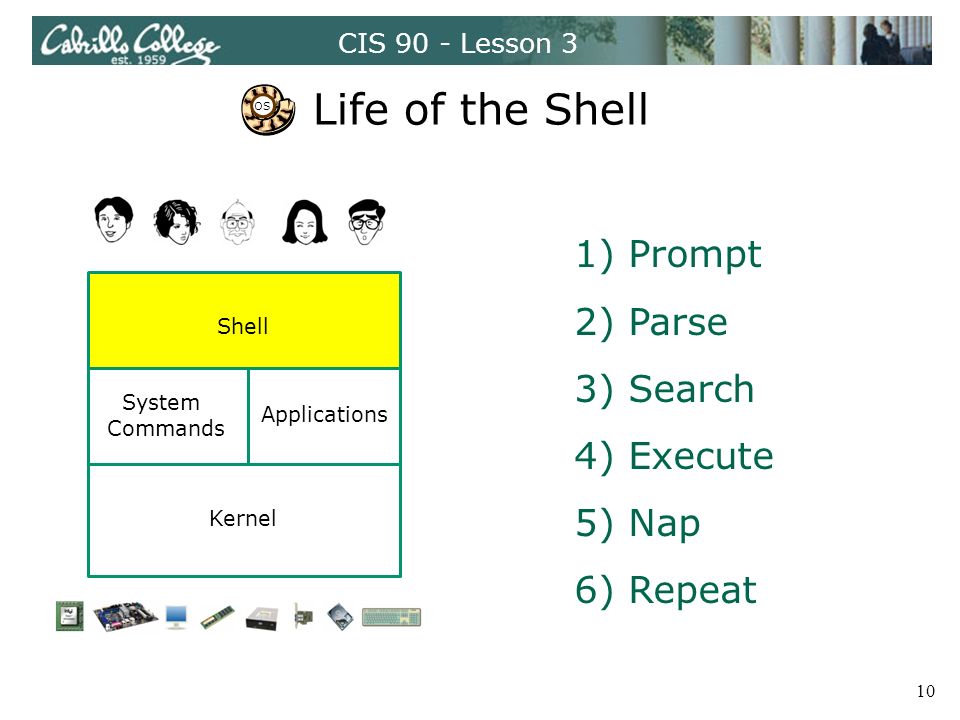 Cabrillo College est. 1959

CIS 90 - Lesson 3

OS

Life of the Shell

Shell

System Commands

Applications

Kernel

1) Prompt

2) Parse

3) Search

4) Execute

5) Nap

6) Repeat

10